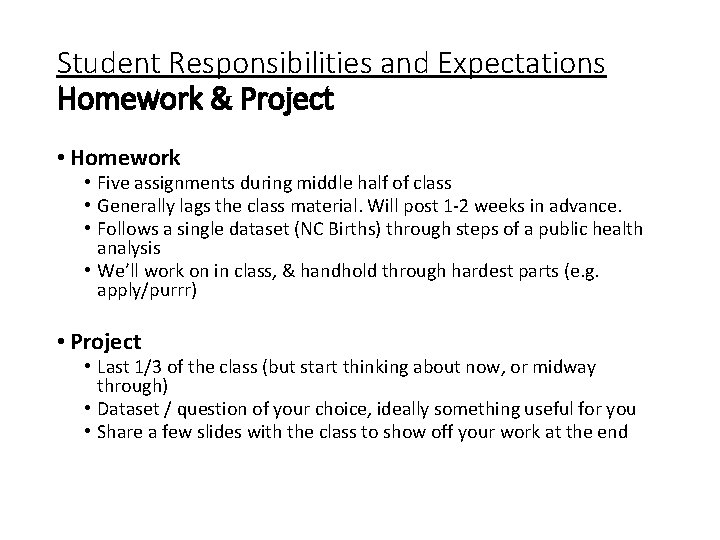 Student Responsibilities and Expectations
Homework & Project

• Homework
• Five assignments during middle half of class
• Generally lags the class material. Will post 1-2 weeks in advance.
• Follows a single dataset (NC Births) through steps of a public health analysis
• We'll work on in class, & handhold through hardest parts (e.g. apply/purrr)

• Project
• Last 1/3 of the class (but start thinking about now, or midway through)
• Dataset / question of your choice, ideally something useful for you
• Share a few slides with the class to show off your work at the end